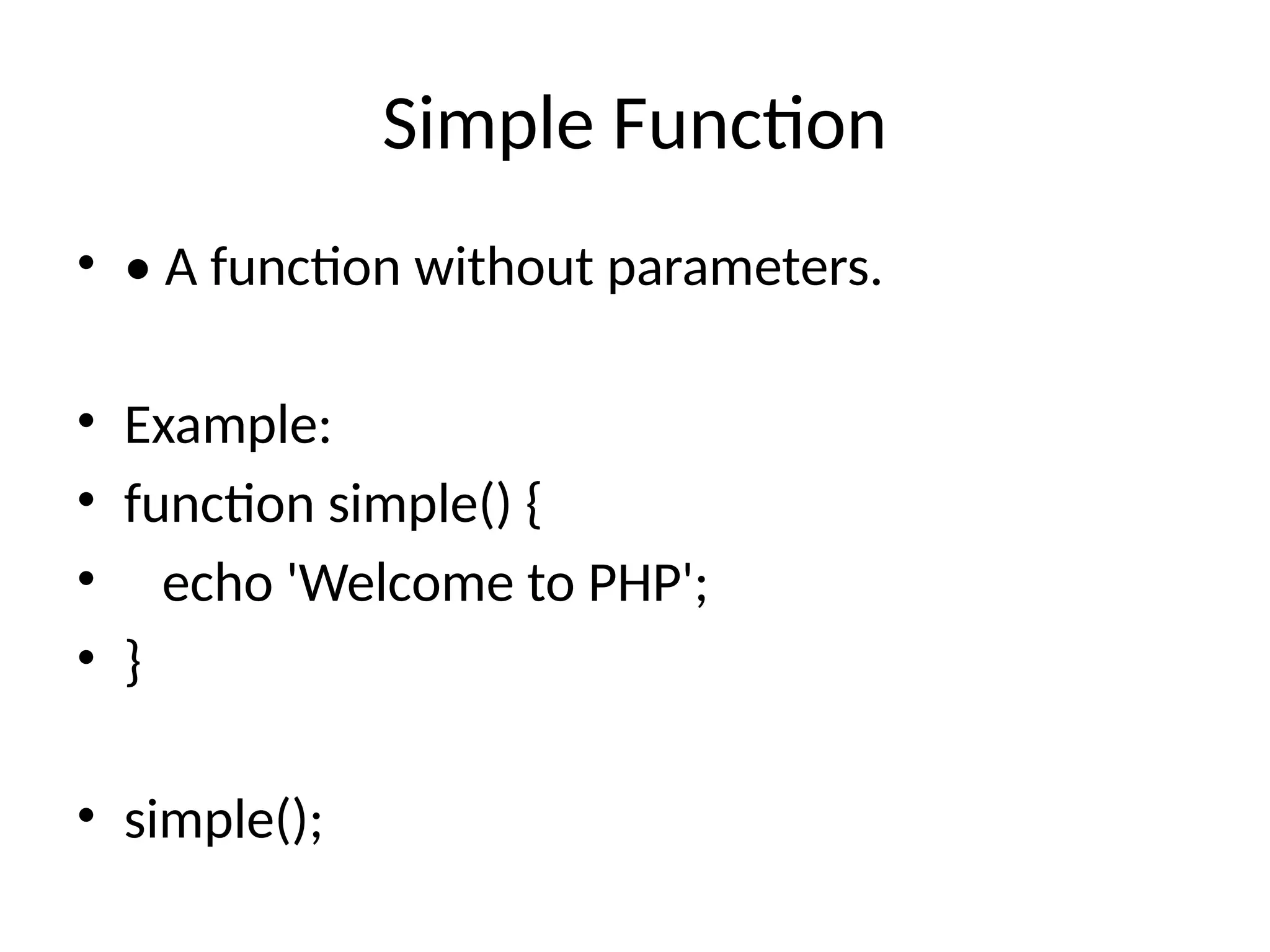 Simple Function

• • A function without parameters.

• Example:
• function simple() {
•     echo 'Welcome to PHP';
• }

• simple();